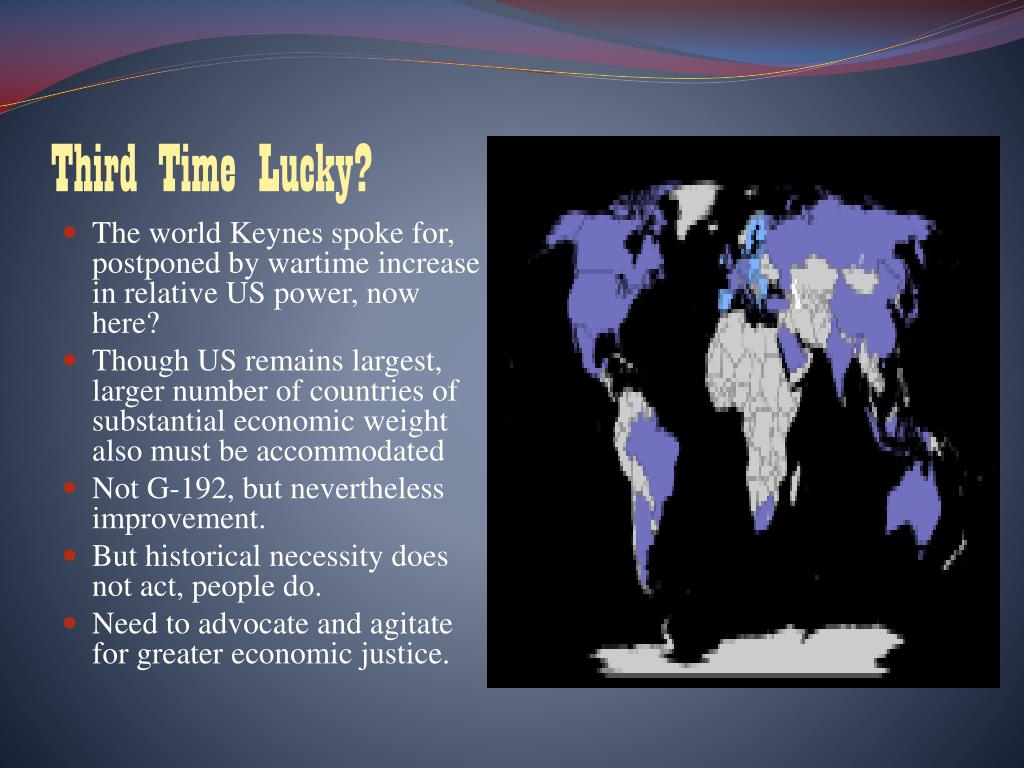 Third Time Lucky?

- The world Keynes spoke for, postponed by wartime increase in relative US power, now here?
- Though US remains largest, larger number of countries of substantial economic weight also must be accommodated
- Not G-192, but nevertheless improvement.
- But historical necessity does not act, people do.
- Need to advocate and agitate for greater economic justice.